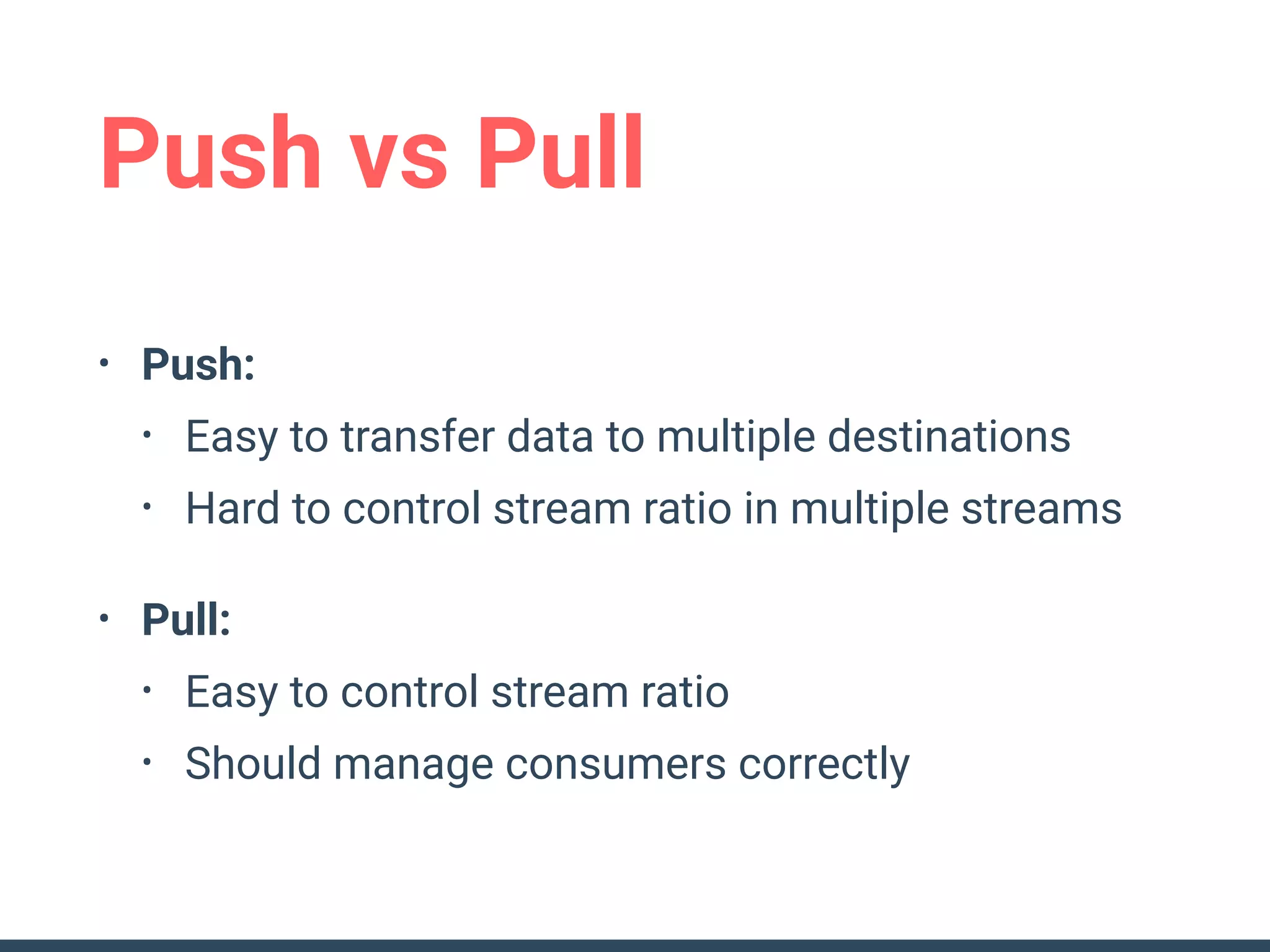 Push vs Pull

• Push:
  • Easy to transfer data to multiple destinations
  • Hard to control stream ratio in multiple streams

• Pull:
  • Easy to control stream ratio
  • Should manage consumers correctly